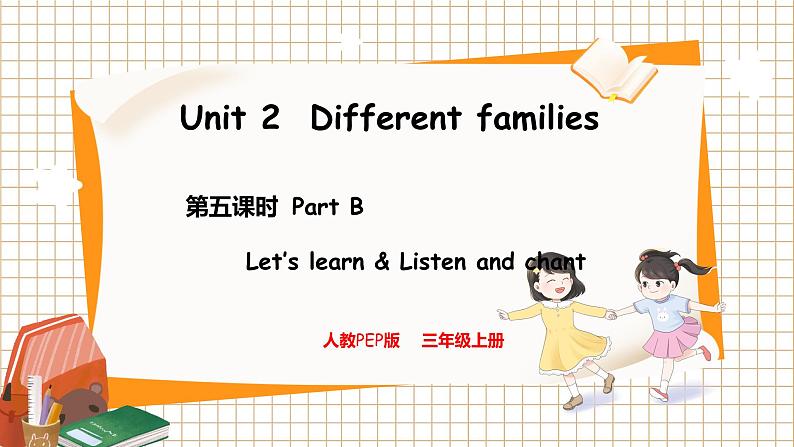 Unit 2 Different families

第五课时 Part B

Let's learn & Listen and chant

人教PEP版 三年级上册